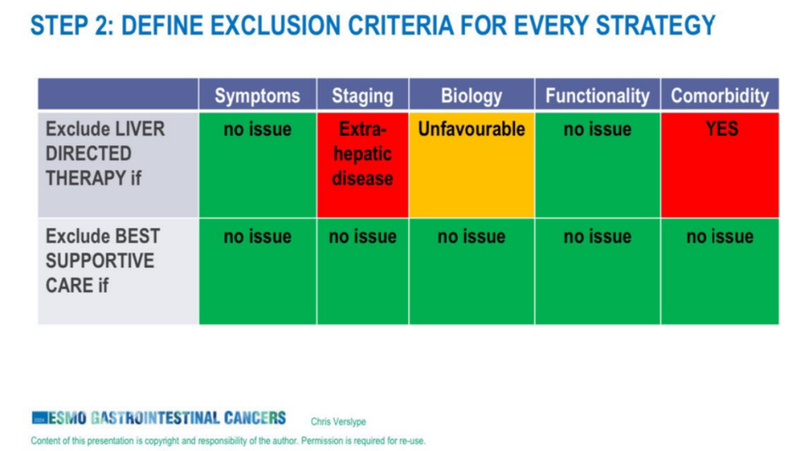 STEP 2: DEFINE EXCLUSION CRITERIA FOR EVERY STRATEGY

| | Symptoms | Staging | Biology | Functionality | Comorbidity |
|---|---|---|---|---|---|
| Exclude LIVER DIRECTED THERAPY if | no issue | Extra-hepatic disease | Unfavourable | no issue | YES |
| Exclude BEST SUPPORTIVE CARE if | no issue | no issue | no issue | no issue | no issue |

2024 ESMO GASTROINTESTINAL CANCERS Chris Verslype

Content of this presentation is copyright and responsibility of the author. Permission is required for re-use.